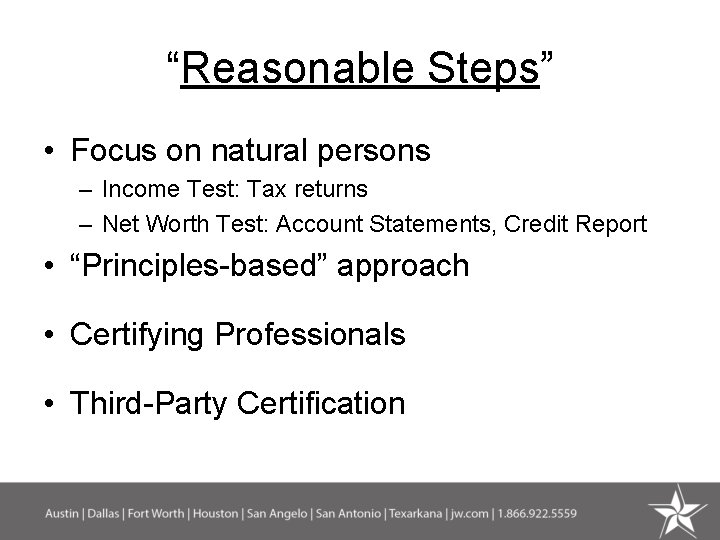 “Reasonable Steps”

• Focus on natural persons
– Income Test: Tax returns
– Net Worth Test: Account Statements, Credit Report

• “Principles-based” approach

• Certifying Professionals

• Third-Party Certification

Austin | Dallas | Fort Worth | Houston | San Angelo | San Antonio | Texarkana | jw.com | 1.866.922.5559